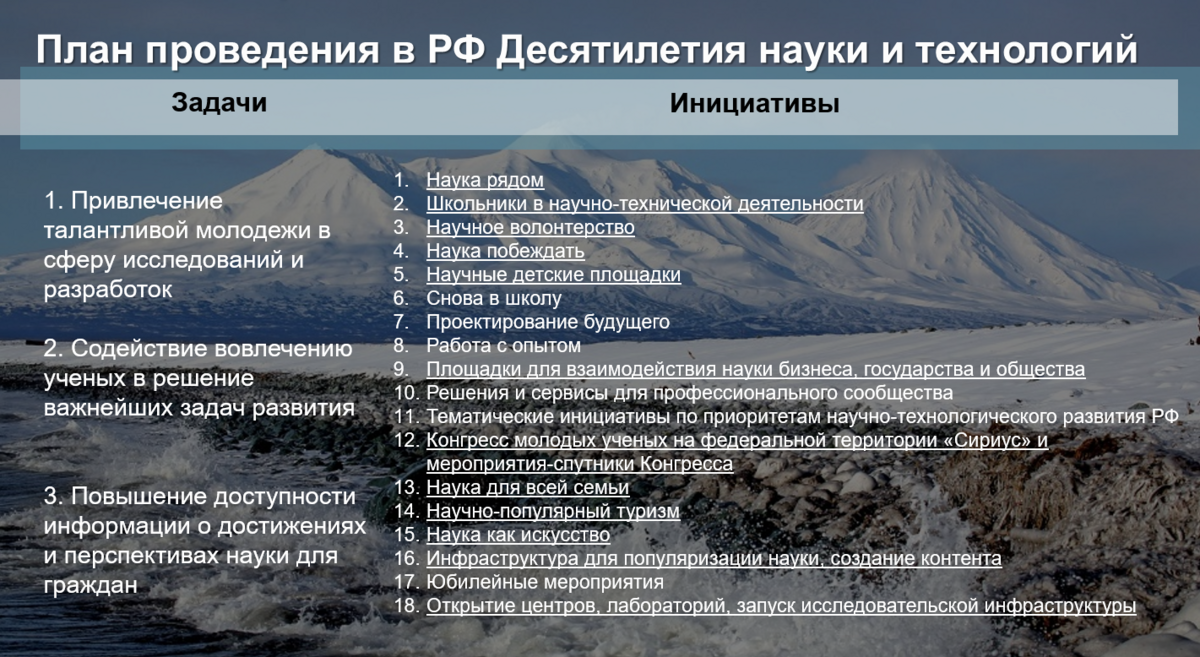 План проведения в РФ Десятилетия науки и технологий

Задачи

1. Привлечение талантливой молодежи в сферу исследований и разработок

2. Содействие вовлечению ученых в решение важнейших задач развития

3. Повышение доступности информации о достижениях и перспективах науки для граждан

Инициативы

1. Наука рядом
2. Школьники в научно-технической деятельности
3. Научное волонтерство
4. Наука побеждать
5. Научные детские площадки
6. Снова в школу
7. Проектирование будущего
8. Работа с опытом
9. Площадки для взаимодействия науки бизнеса, государства и общества
10. Решения и сервисы для профессионального сообщества
11. Тематические инициативы по приоритетам научно-технологического развития РФ
12. Конгресс молодых ученых на федеральной территории «Сириус» и мероприятия-спутники Конгресса
13. Наука для всей семьи
14. Научно-популярный туризм
15. Наука как искусство
16. Инфраструктура для популяризации науки, создание контента
17. Юбилейные мероприятия
18. Открытие центров, лабораторий, запуск исследовательской инфраструктуры